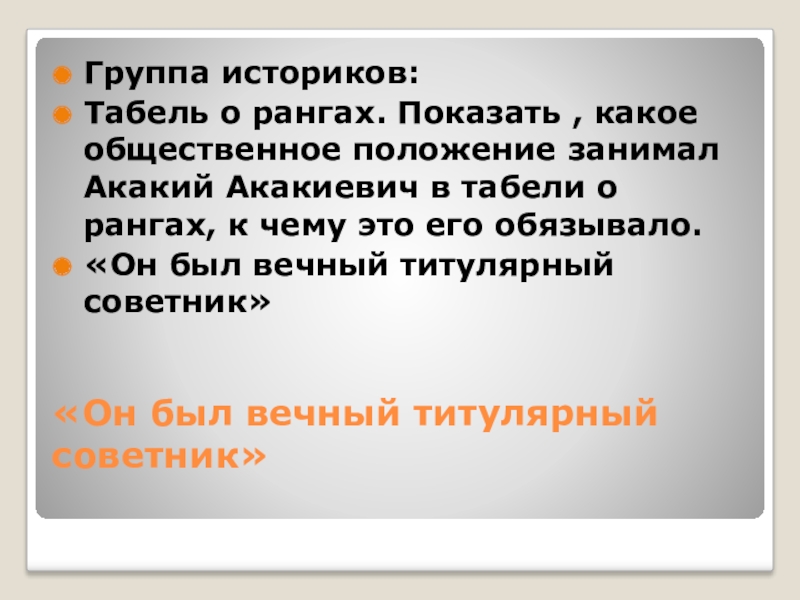 Группа историков:
Табель о рангах. Показать , какое общественное положение занимал Акакий Акакиевич в табели о рангах, к чему это его обязывало.
«Он был вечный титулярный советник»

«Он был вечный титулярный советник»